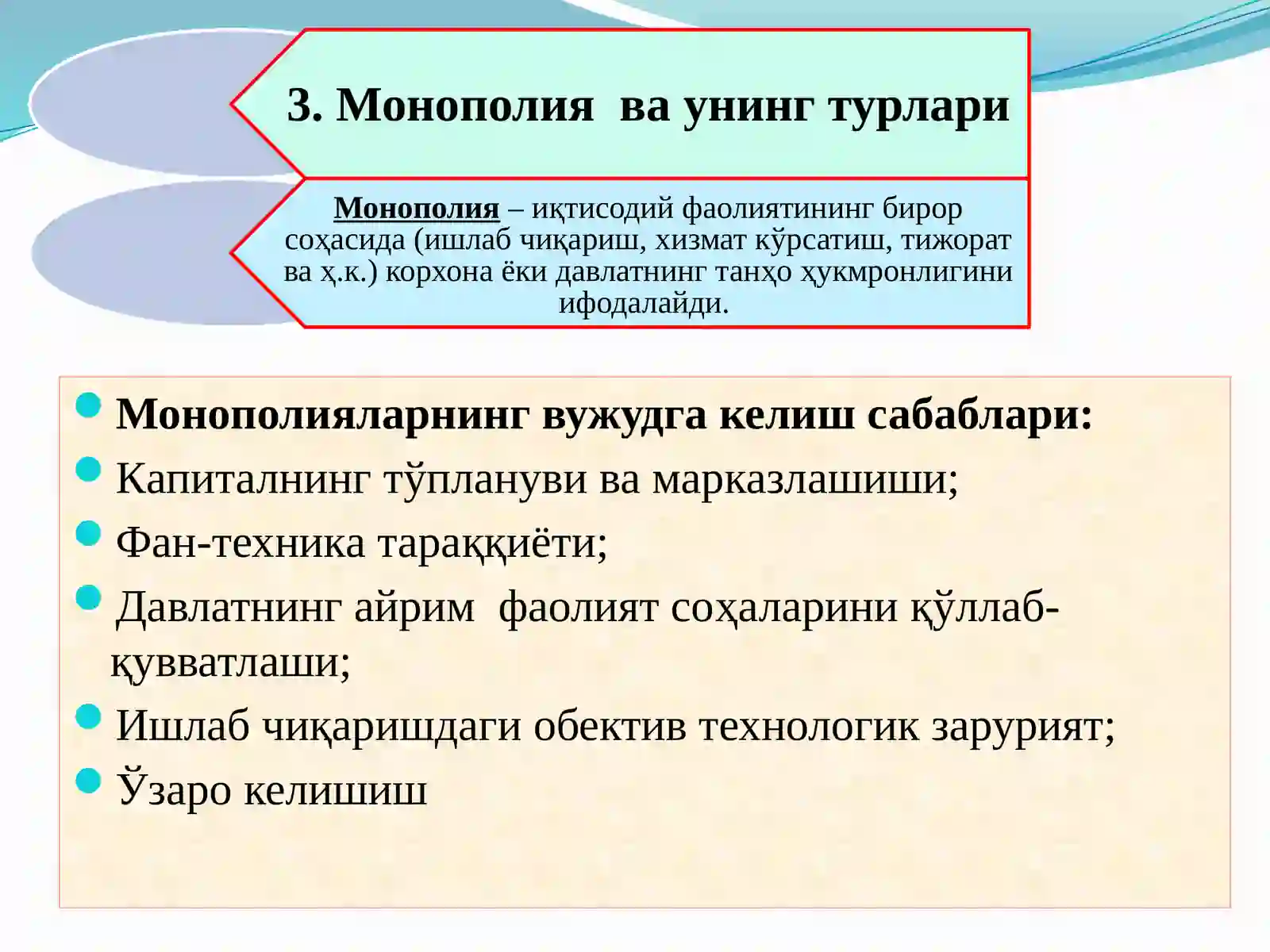 3. Монополия ва унинг турлари

Монополия – иқтисодий фаолиятининг бирор соҳасида (ишлаб чиқариш, хизмат кўрсатиш, тижорат ва ҳ.к.) корхона ёки давлатнинг танҳо ҳукмронлигини ифодалайди.

Монополияларнинг вужудга келиш сабаблари:
Капиталнинг тўплануви ва марказлашиши;
Фан-техника тараққиёти;
Давлатнинг айрим фаолият соҳаларини қўллаб-қувватлаши;
Ишлаб чиқаришдаги обектив технологик зарурият;
Ўзаро келишиш